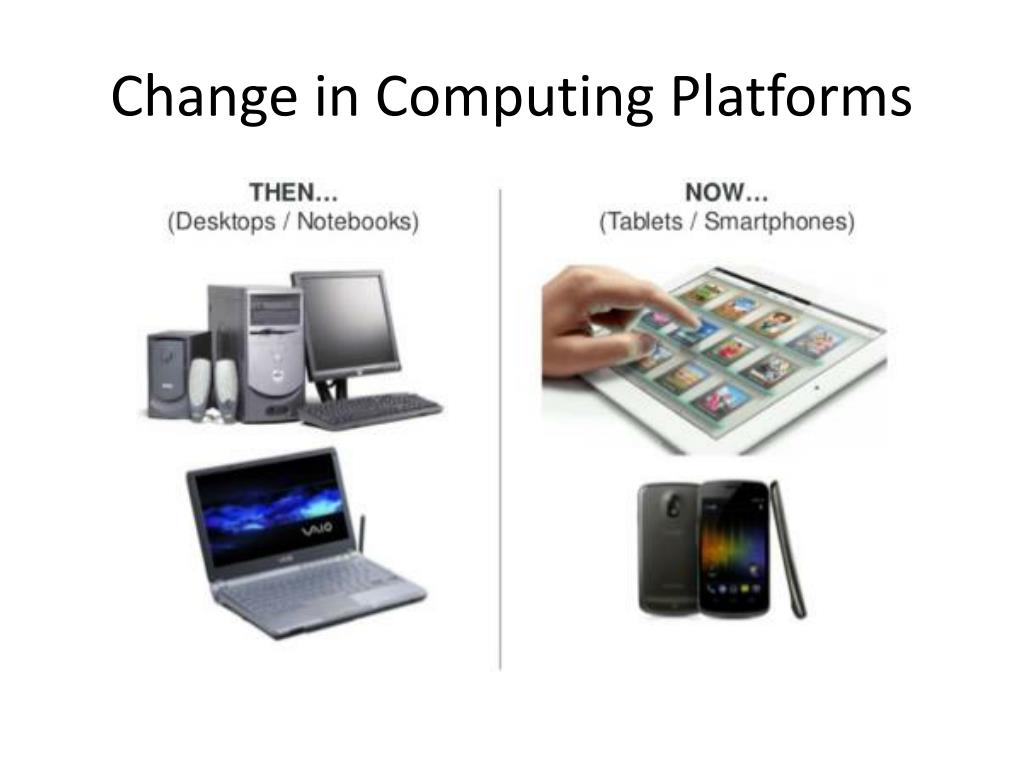 Change in Computing Platforms

THEN...
(Desktops / Notebooks)

VAIO

NOW...
(Tablets / Smartphones)